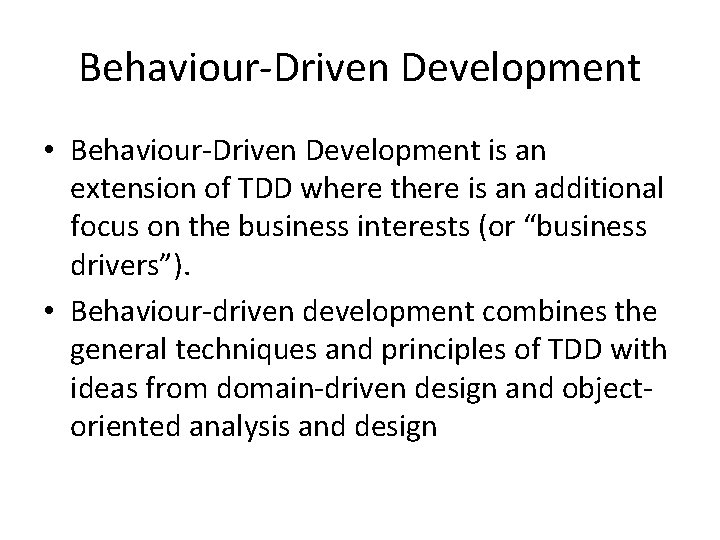 Behaviour-Driven Development

• Behaviour-Driven Development is an extension of TDD where there is an additional focus on the business interests (or “business drivers”).

• Behaviour-driven development combines the general techniques and principles of TDD with ideas from domain-driven design and object-oriented analysis and design